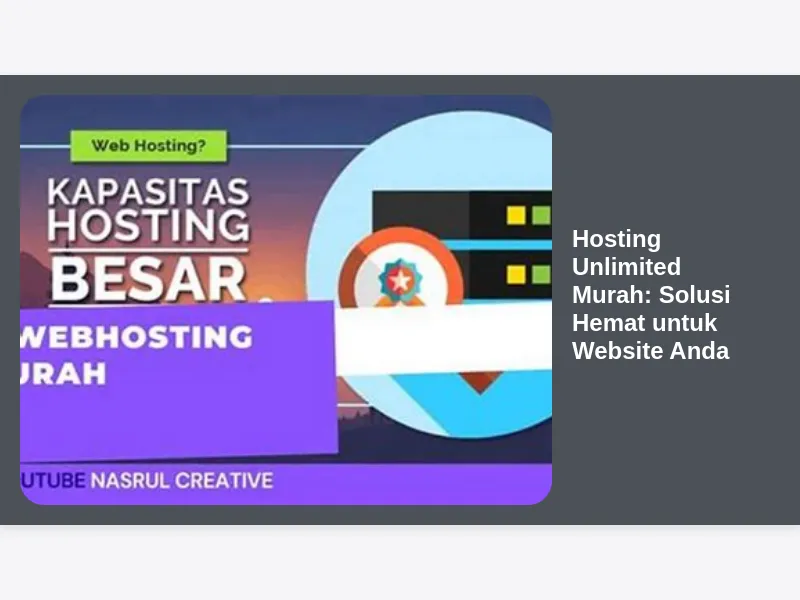 Web Hosting?

KAPASITAS HOSTING BESAR

WEBHOSTING URAH

UTUBE NASRUL CREATIVE

Hosting Unlimited Murah: Solusi Hemat untuk Website Anda